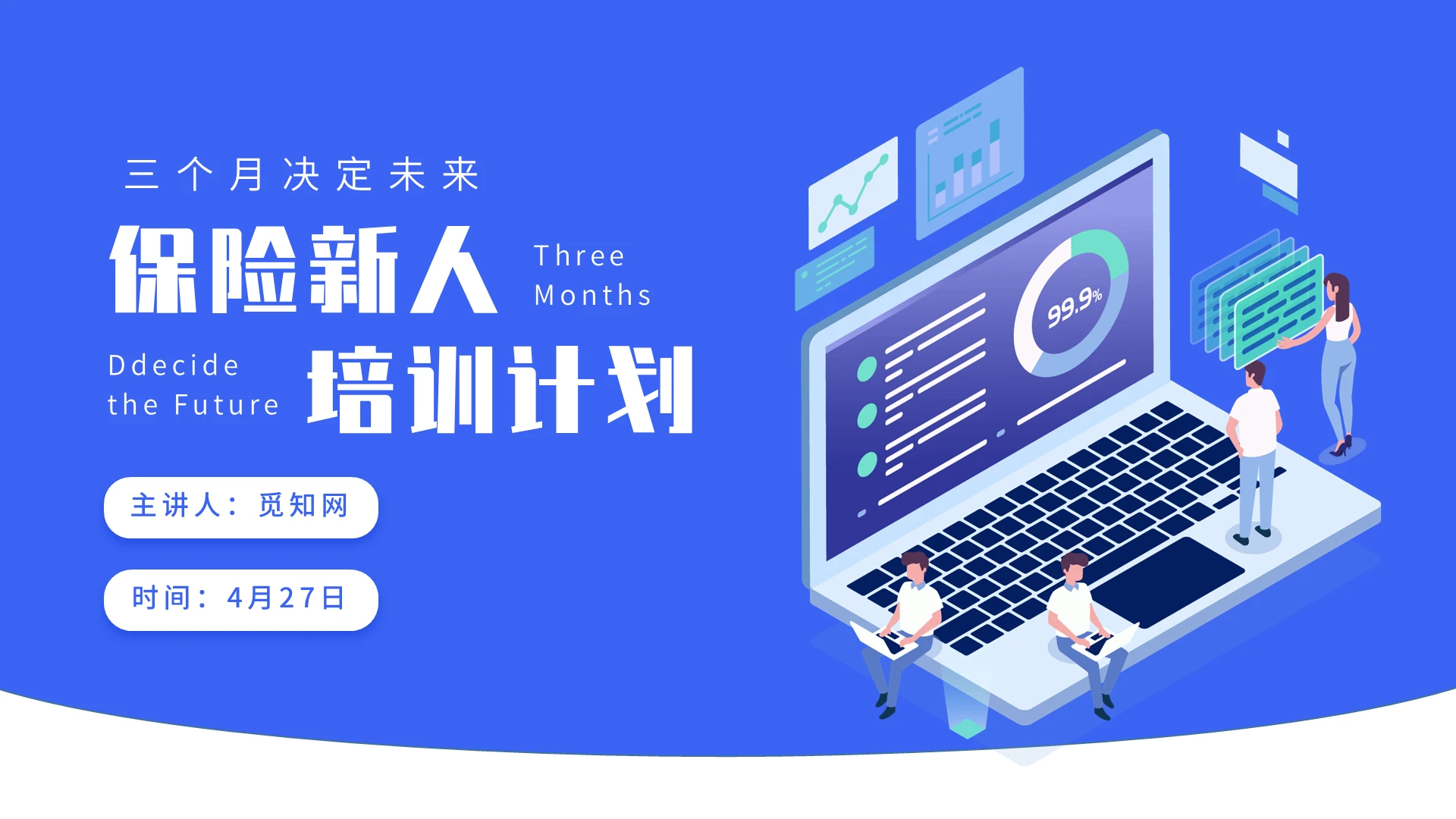 三个月决定未来

保险新人

Three Months

Ddecide the Future

培训计划

主讲人：觅知网

时间：4月27日

99.9%